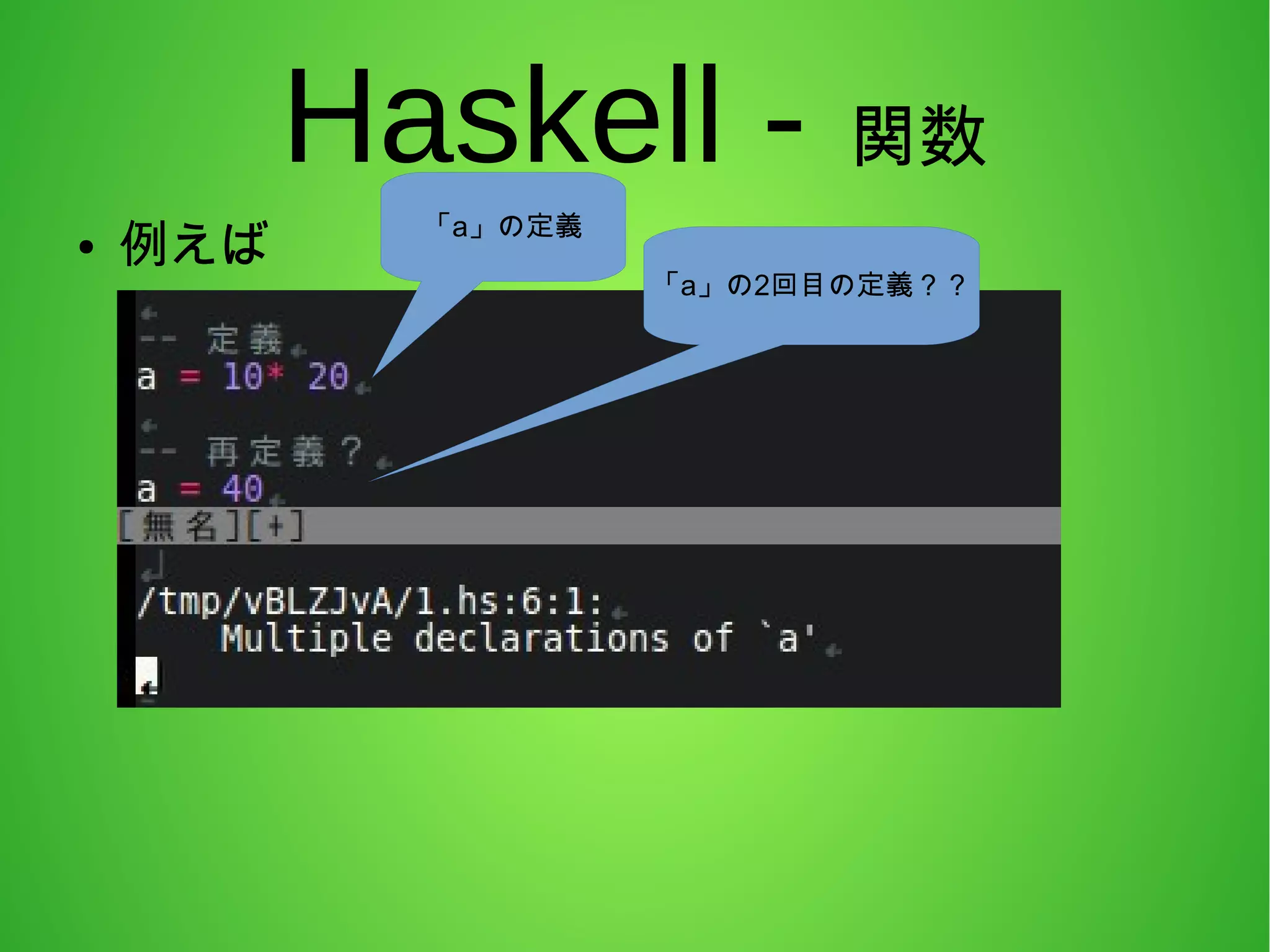 Haskell - 関数

• 例えば

「a」の定義

「a」の2回目の定義？？

-- 定義
a = 10* 20

-- 再定義？
a = 40
[無名][+]

/tmp/vBLZJvA/1.hs:6:1:
    Multiple declarations of `a'